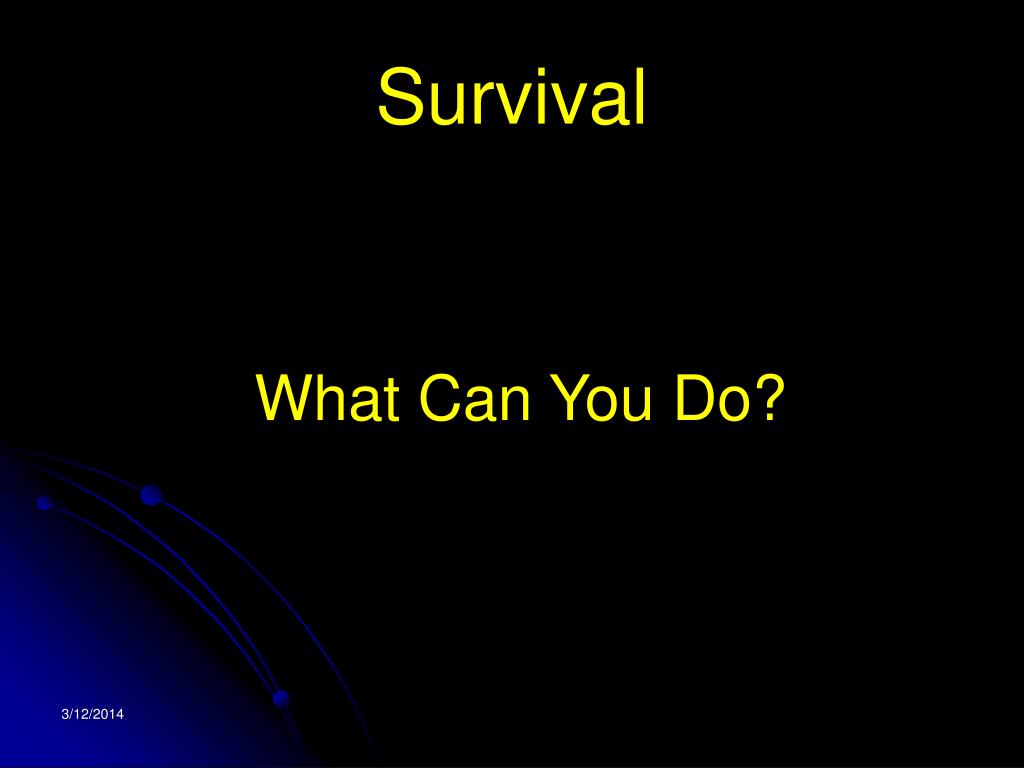 Survival

What Can You Do?

3/12/2014